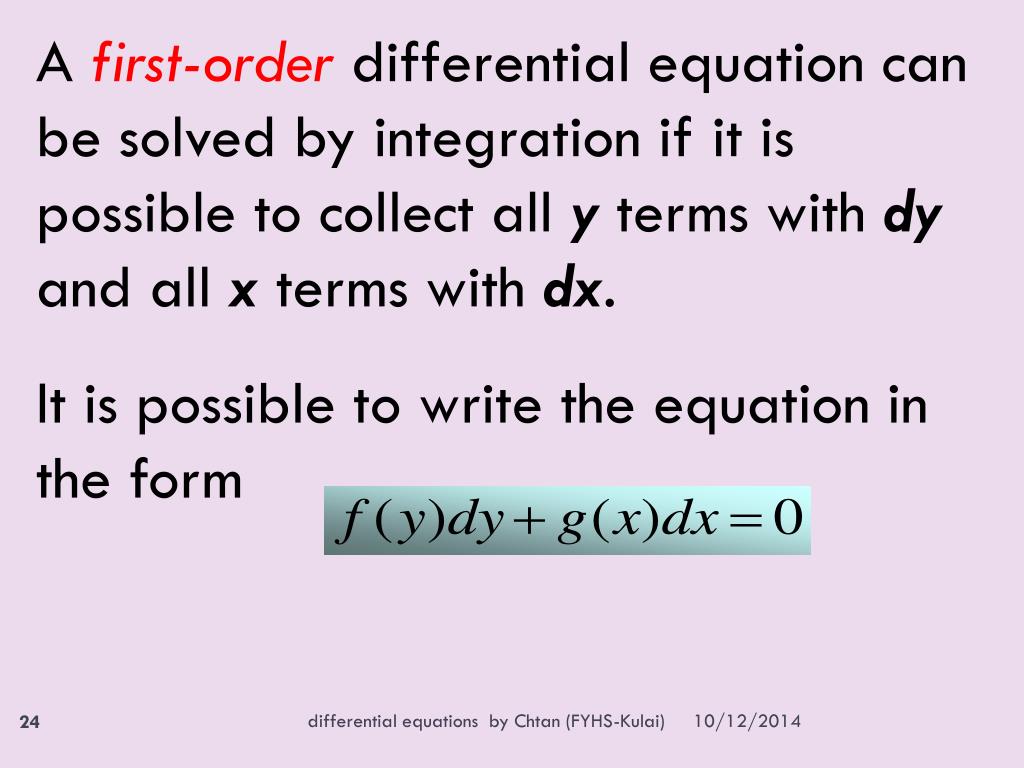 A first-order differential equation can be solved by integration if it is possible to collect all y terms with dy and all x terms with dx.

It is possible to write the equation in the form $f(y)dy + g(x)dx = 0$

24

differential equations by Chtan (FYHS-Kulai)

10/12/2014